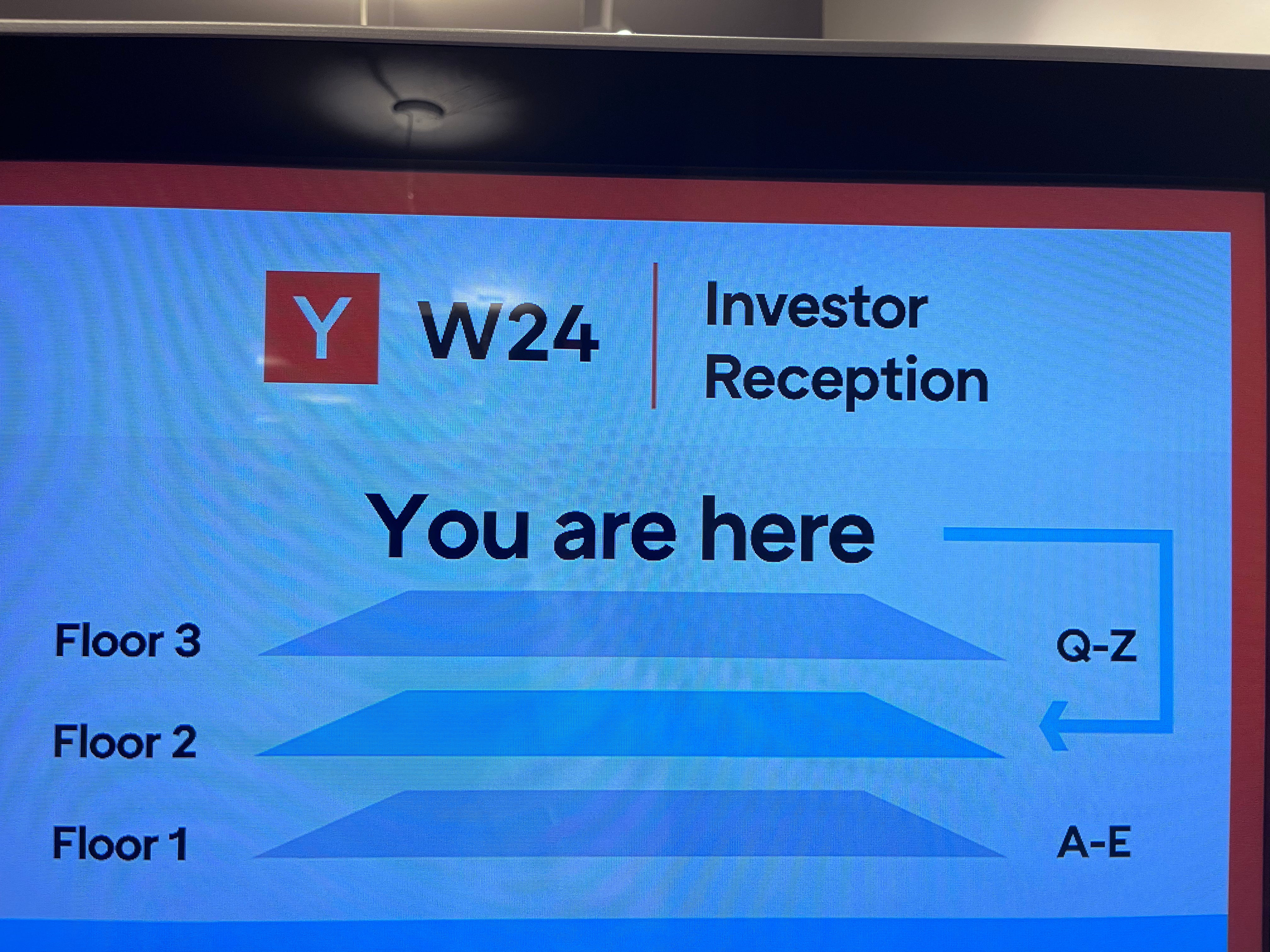 Y W24 Investor Reception

You are here

Floor 3 Q-Z

Floor 2

Floor 1 A-E